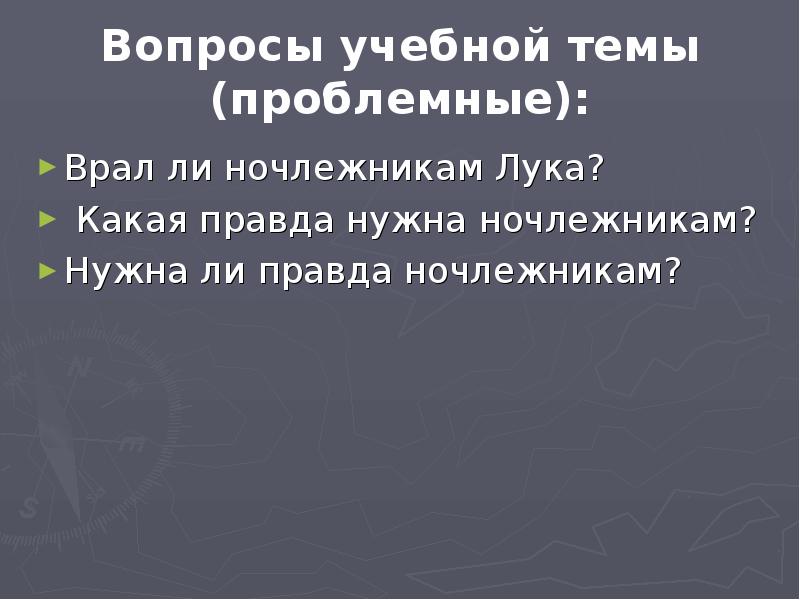 Вопросы учебной темы (проблемные):

Врал ли ночлежникам Лука?

Какая правда нужна ночлежникам?

Нужна ли правда ночлежникам?